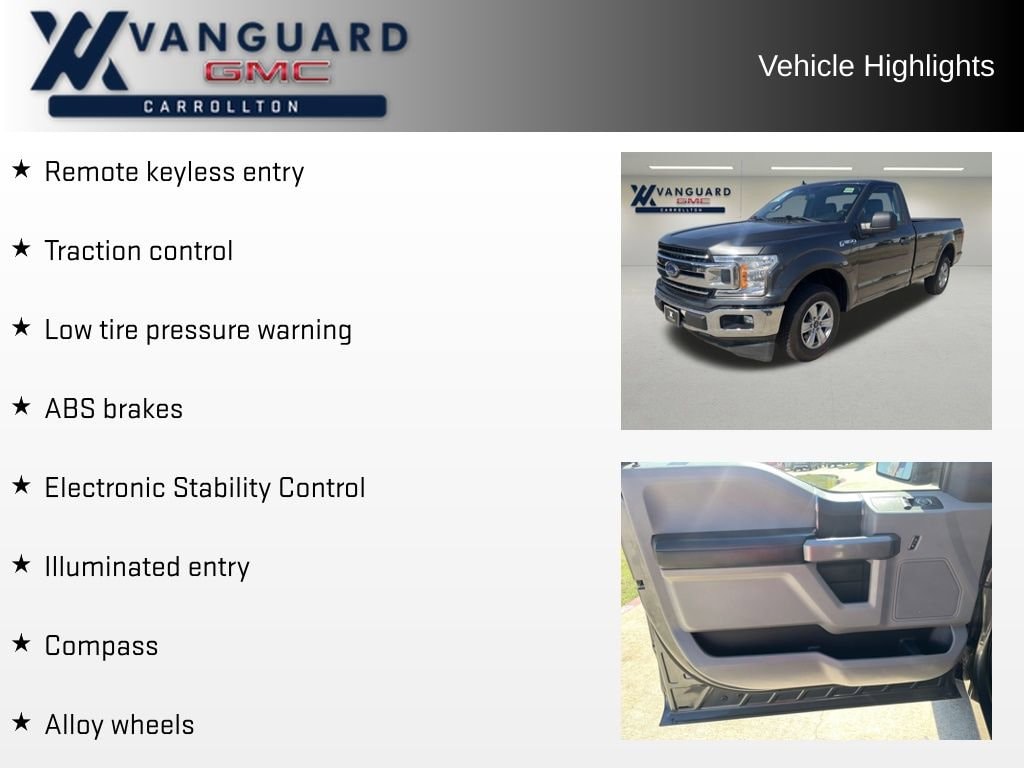 VANGUARD
GMC
CARROLLTON

Vehicle Highlights

★ Remote keyless entry

★ Traction control

★ Low tire pressure warning

★ ABS brakes

★ Electronic Stability Control

★ Illuminated entry

★ Compass

★ Alloy wheels

VANGUARD
GMC
CARROLLTON